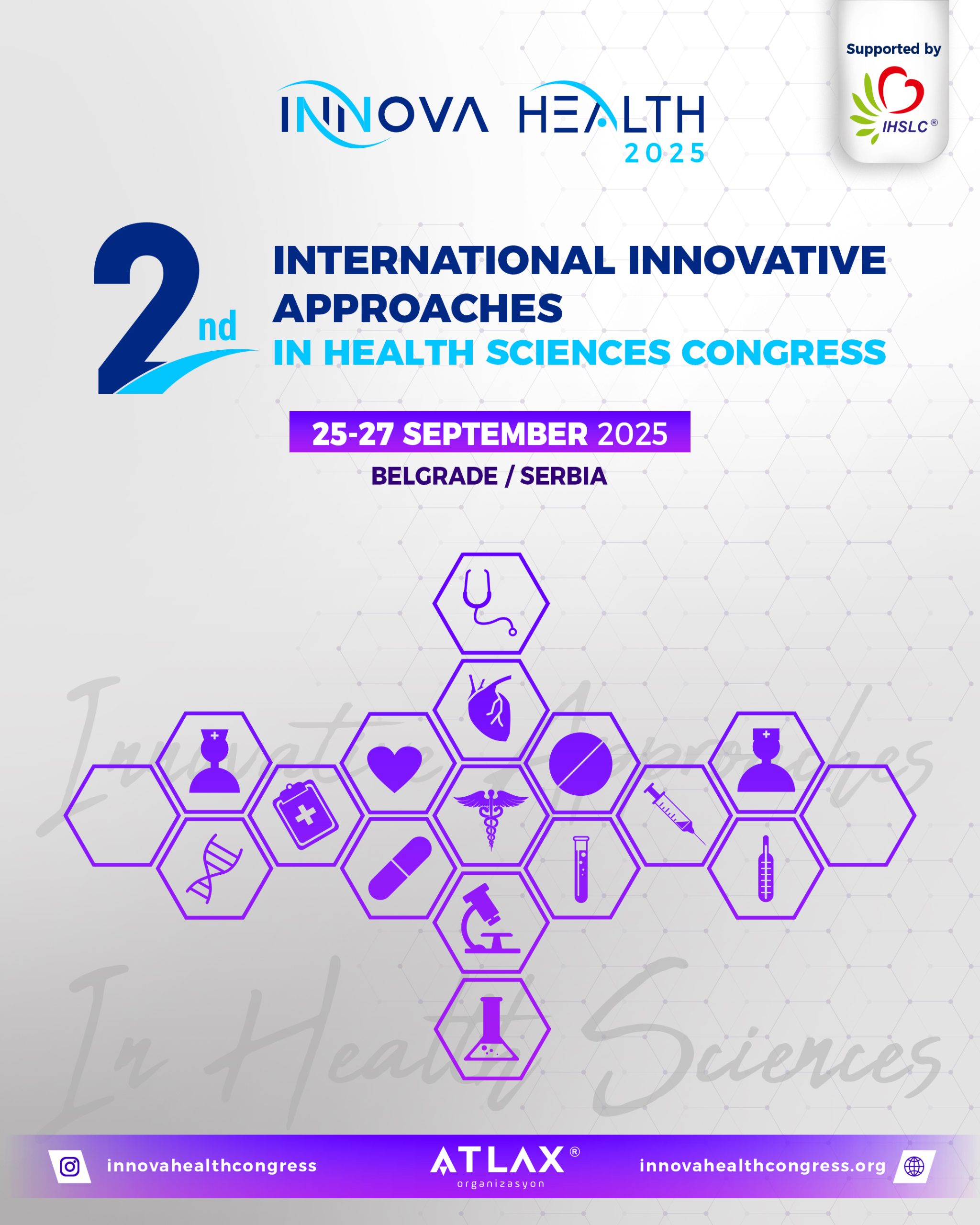 Supported by

IHSLC®

INNOVA HEALTH 2025

2nd INTERNATIONAL INNOVATIVE APPROACHES IN HEALTH SCIENCES CONGRESS

25-27 SEPTEMBER 2025

BELGRADE / SERBIA

Innovative Approaches In Health Sciences

innovahealthcongress

ATLAX® organizasyon

innovahealthcongress.org